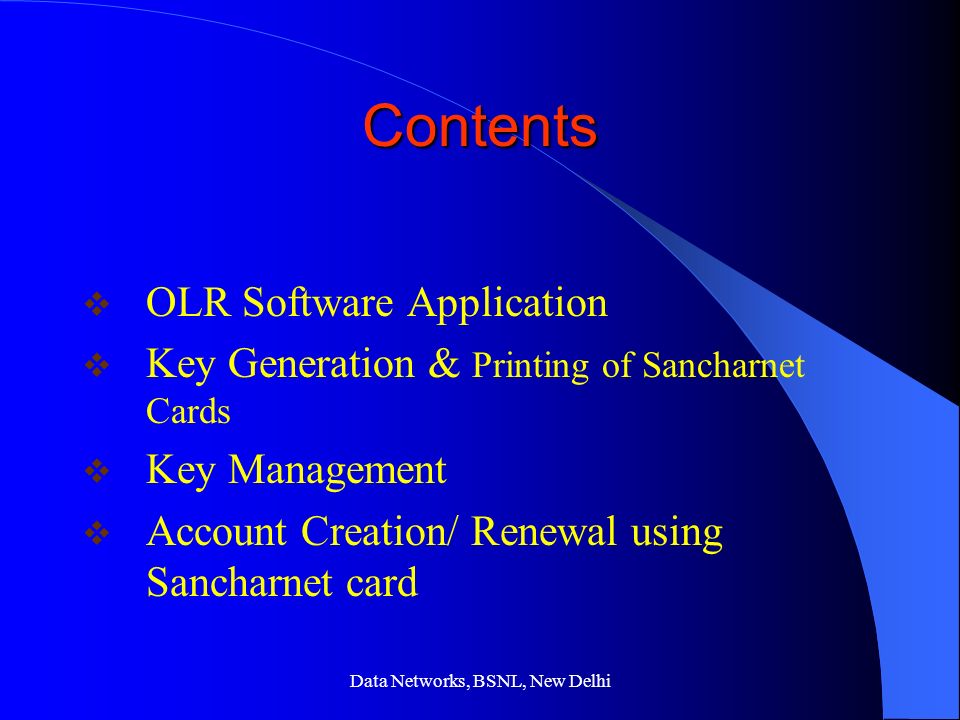 Contents

❖ OLR Software Application
❖ Key Generation & Printing of Sancharnet Cards
❖ Key Management
❖ Account Creation/ Renewal using Sancharnet card

Data Networks, BSNL, New Delhi